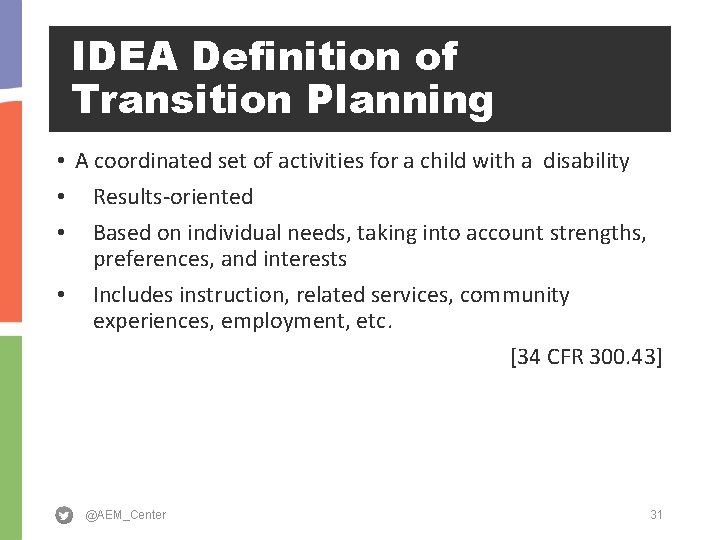 IDEA Definition of Transition Planning

• A coordinated set of activities for a child with a disability

• Results-oriented

• Based on individual needs, taking into account strengths, preferences, and interests

• Includes instruction, related services, community experiences, employment, etc.

[34 CFR 300.43]

@AEM_Center

31